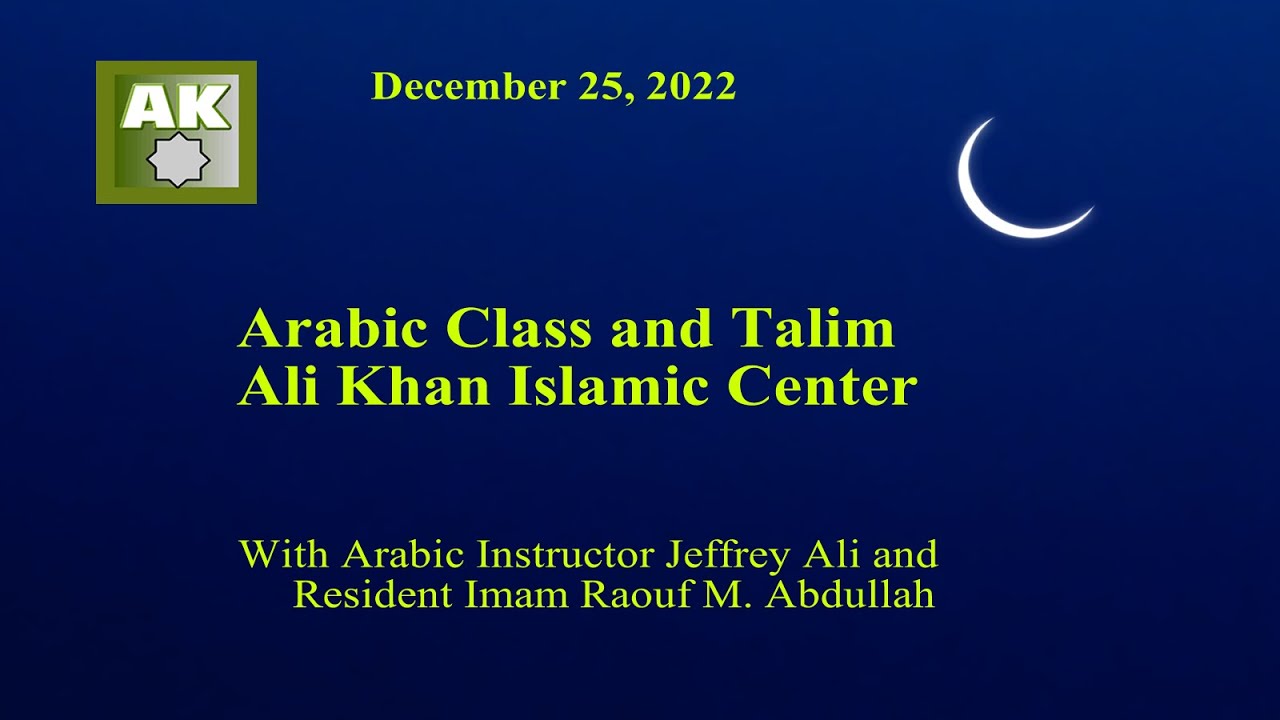 AK

December 25, 2022

Arabic Class and Talim
Ali Khan Islamic Center

With Arabic Instructor Jeffrey Ali and
Resident Imam Raouf M. Abdullah